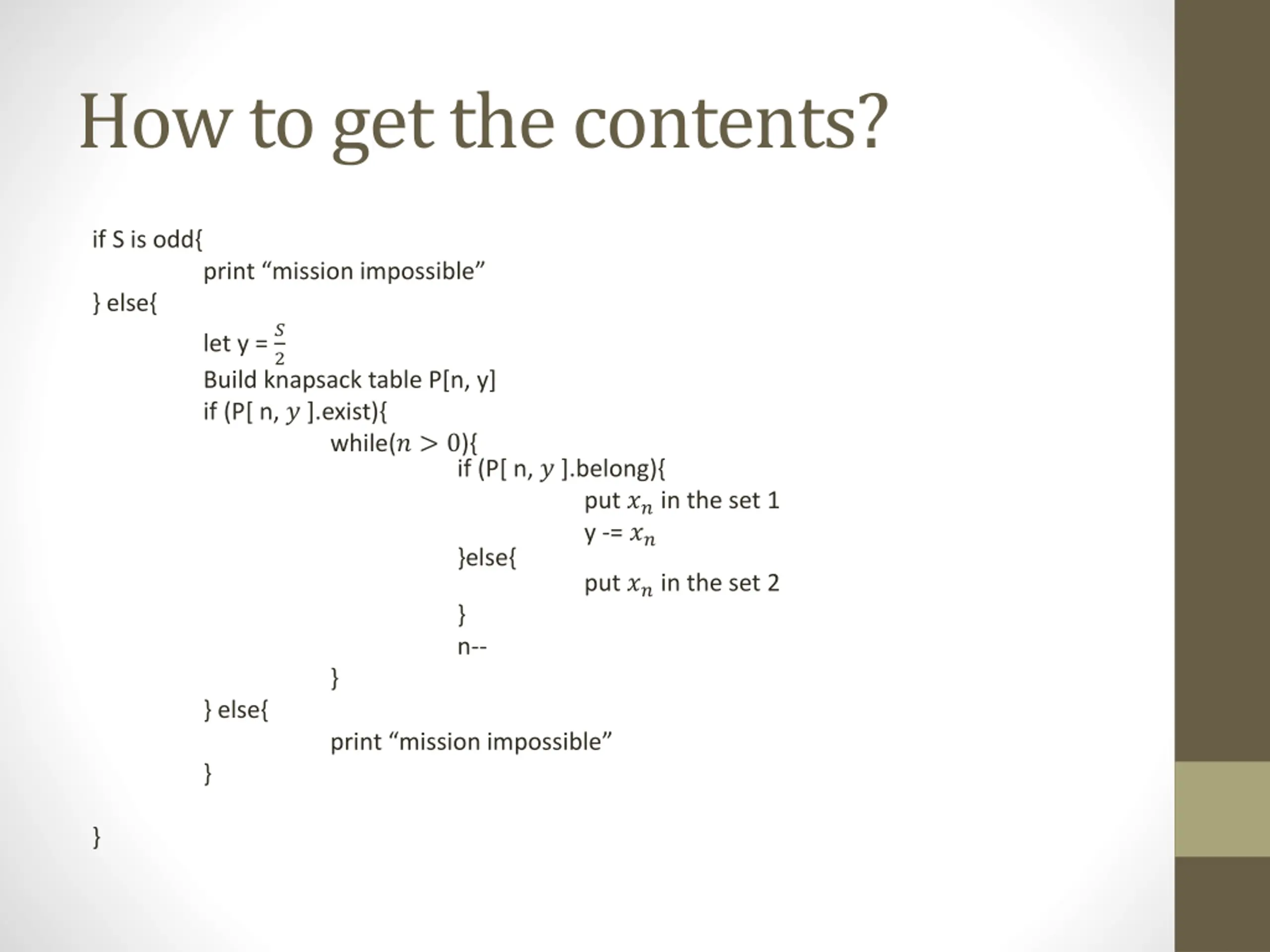 How to get the contents?

if S is odd{
print “mission impossible”
} else{
let y = $\frac{S}{2}$
Build knapsack table P[n, y]
if (P[ n, $y$ ].exist){
while($n > 0$){
if (P[ n, $y$ ].belong){
put $x_n$ in the set 1
y -= $x_n$
}else{
put $x_n$ in the set 2
}
n--
}
} else{
print “mission impossible”
}

}